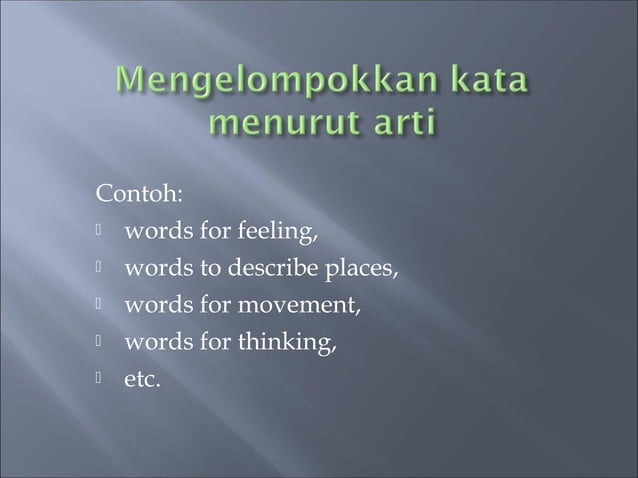 Mengelompokkan kata menurut arti

Contoh:
- words for feeling,
- words to describe places,
- words for movement,
- words for thinking,
- etc.